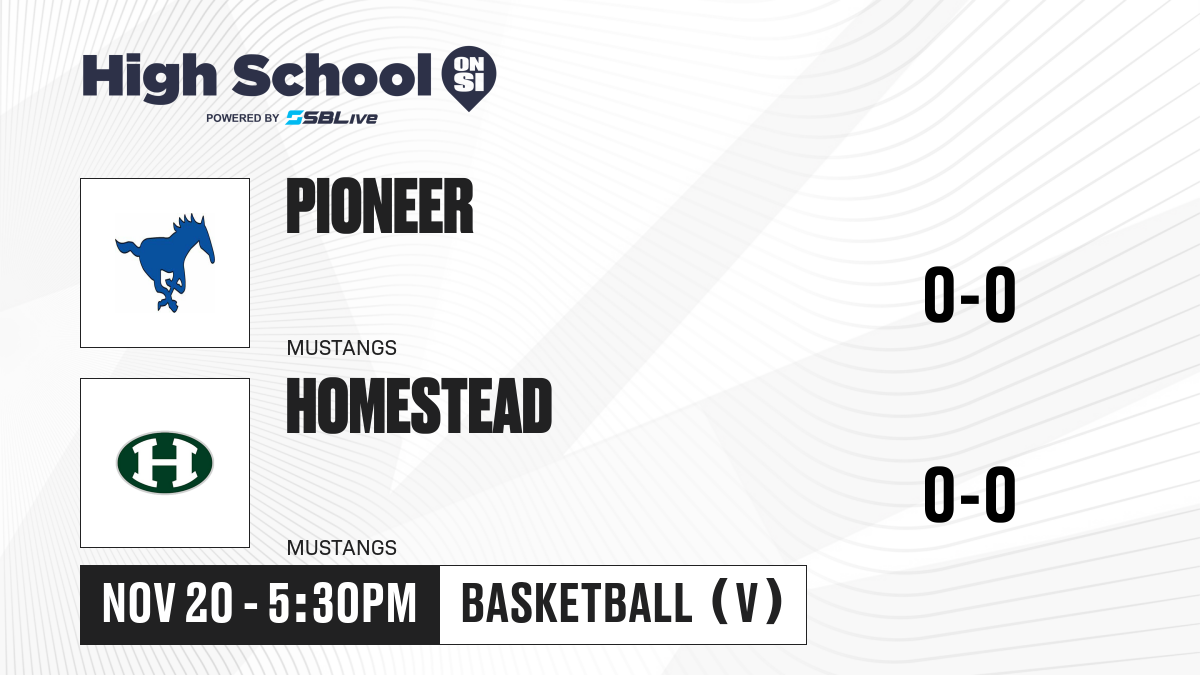 High School ON SI
POWERED BY SBLive

PIONEER
MUSTANGS
0-0

H
HOMESTEAD
MUSTANGS
0-0

NOV 20 - 5:30PM
BASKETBALL (V)